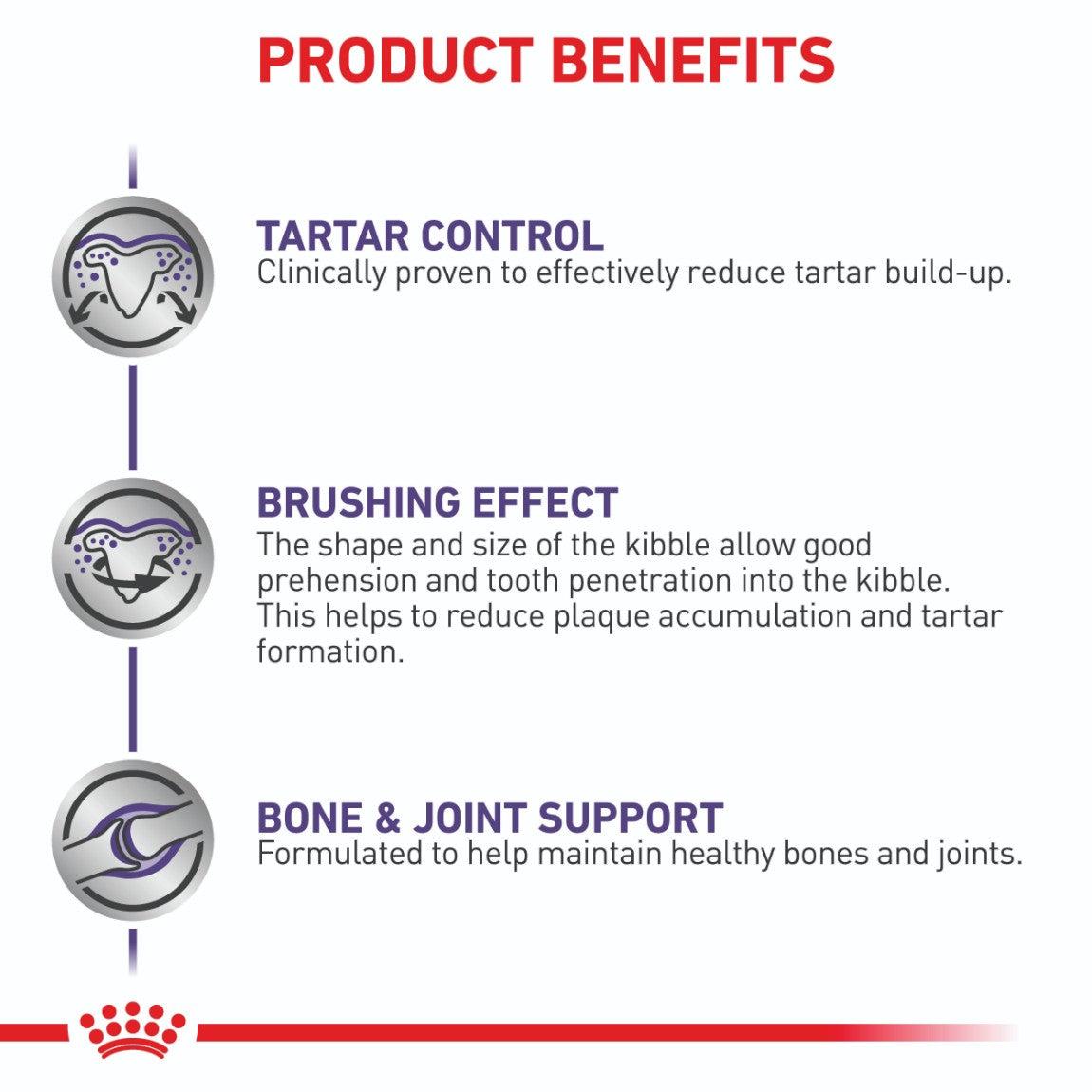 PRODUCT BENEFITS

TARTAR CONTROL
Clinically proven to effectively reduce tartar build-up.

BRUSHING EFFECT
The shape and size of the kibble allow good prehension and tooth penetration into the kibble. This helps to reduce plaque accumulation and tartar formation.

BONE & JOINT SUPPORT
Formulated to help maintain healthy bones and joints.